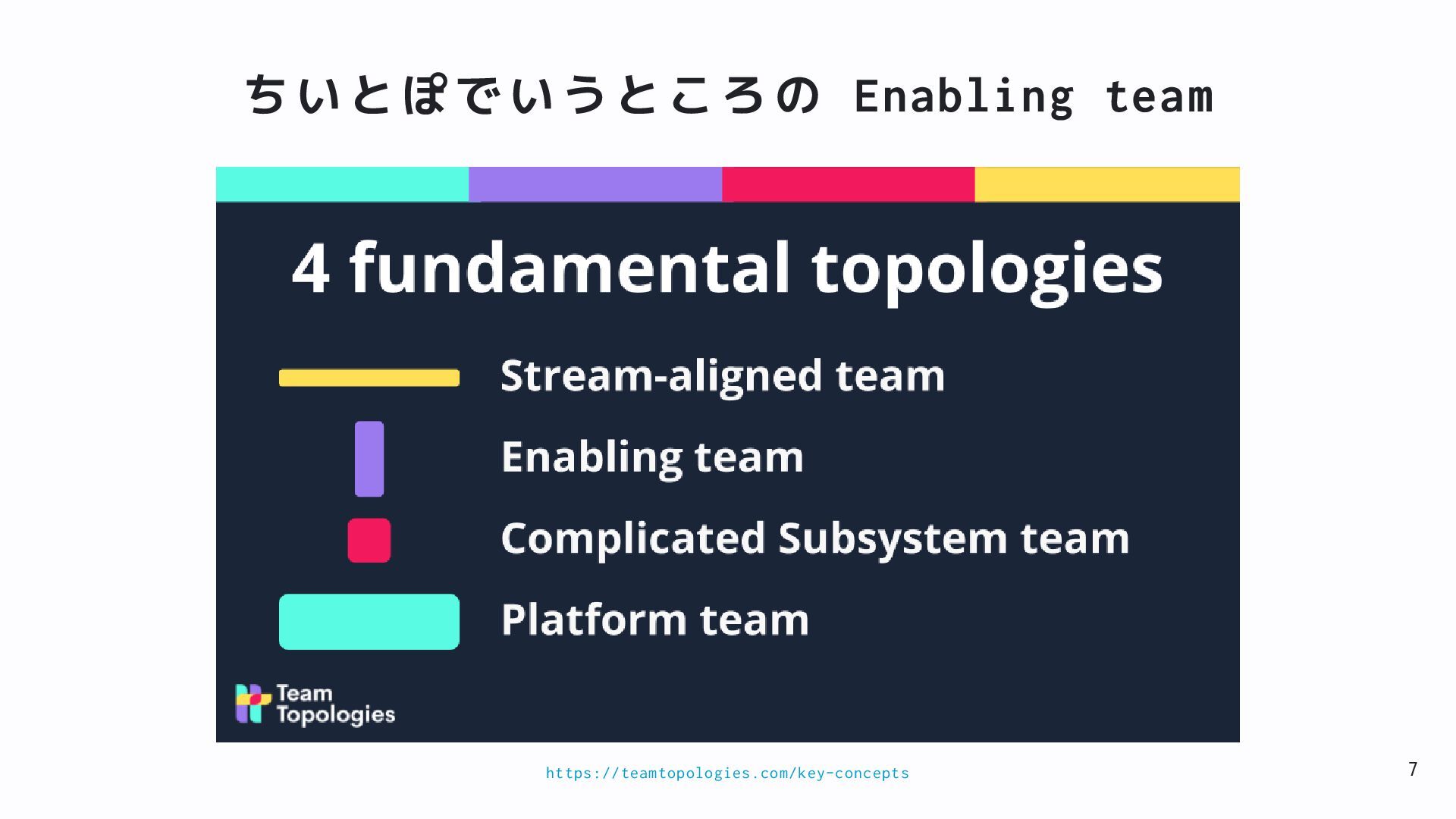 ちいとぽでいうところの Enabling team

4 fundamental topologies

Stream-aligned team

Enabling team

Complicated Subsystem team

Platform team

Team Topologies

https://teamtopologies.com/key-concepts

7